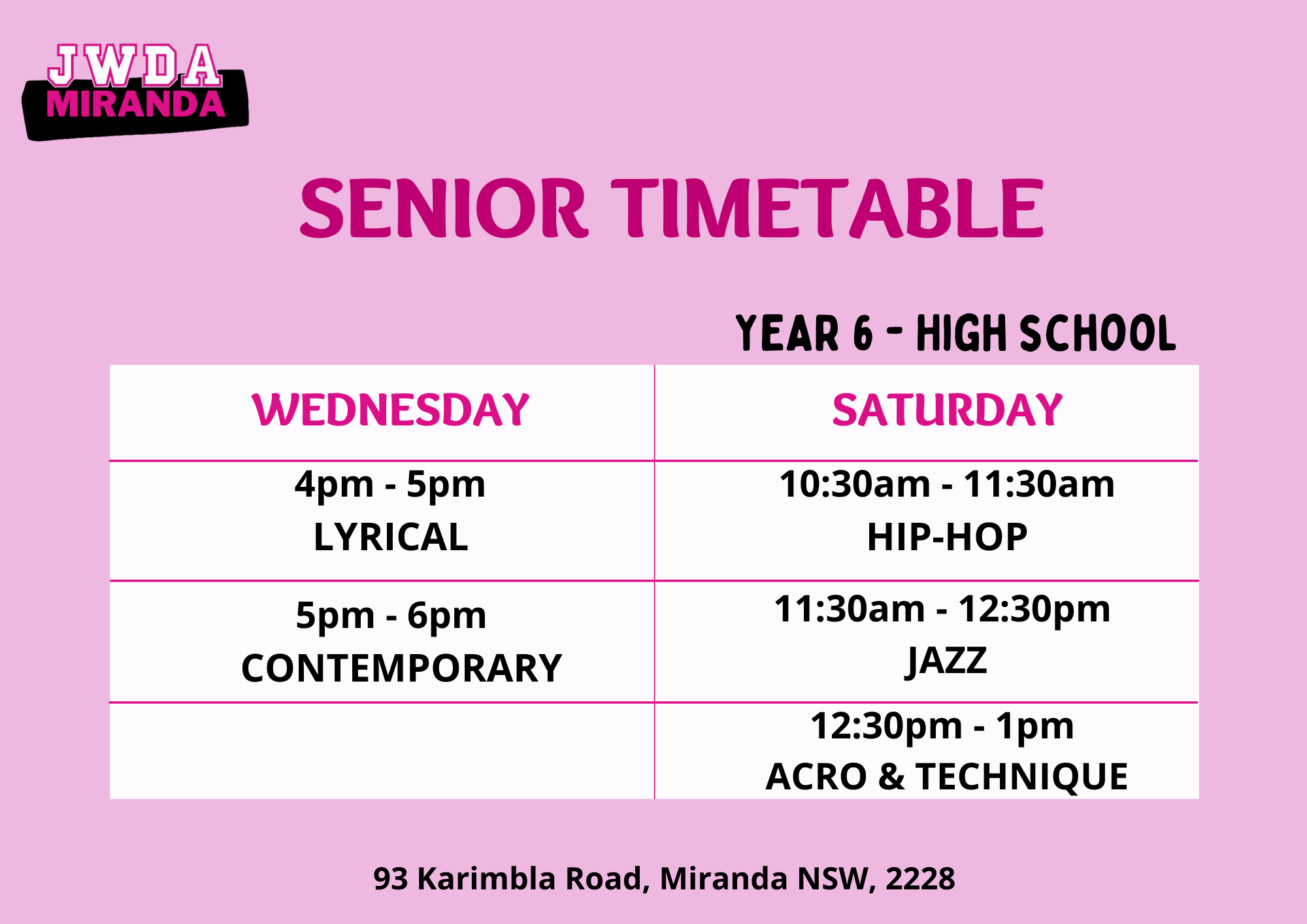 JWDA
MIRANDA

SENIOR TIMETABLE

YEAR 6 - HIGH SCHOOL

| WEDNESDAY | SATURDAY |
|---|---|
| 4pm - 5pm LYRICAL | 10:30am - 11:30am HIP-HOP |
| 5pm - 6pm CONTEMPORARY | 11:30am - 12:30pm JAZZ |
| | 12:30pm - 1pm ACRO & TECHNIQUE |

93 Karimbla Road, Miranda NSW, 2228